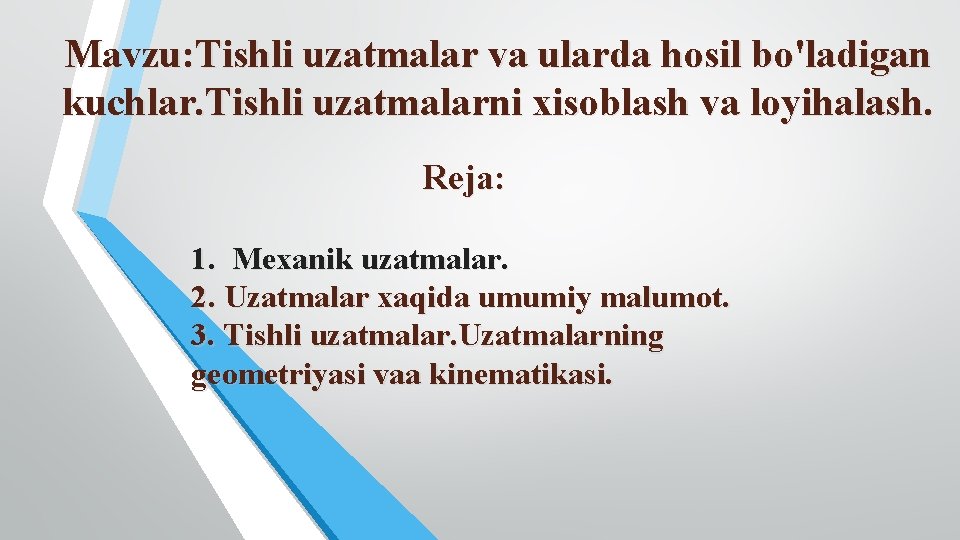 Mavzu:Tishli uzatmalar va ularda hosil bo'ladigan kuchlar.Tishli uzatmalarni xisoblash va loyihalash.

Reja:

1. Mexanik uzatmalar.
2. Uzatmalar xaqida umumiy malumot.
3. Tishli uzatmalar.Uzatmalarning geometriyasi vaa kinematikasi.